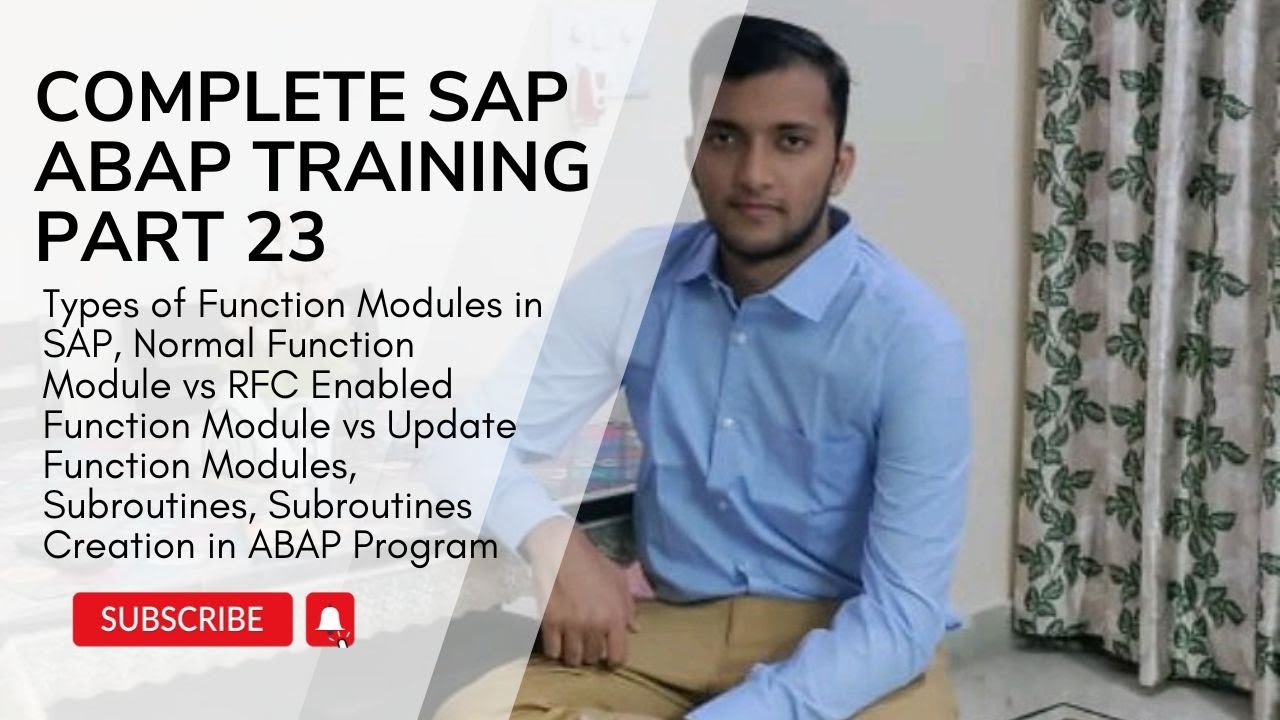 COMPLETE SAP ABAP TRAINING PART 23

Types of Function Modules in SAP, Normal Function Module vs RFC Enabled Function Module vs Update Function Modules, Subroutines, Subroutines Creation in ABAP Program

SUBSCRIBE